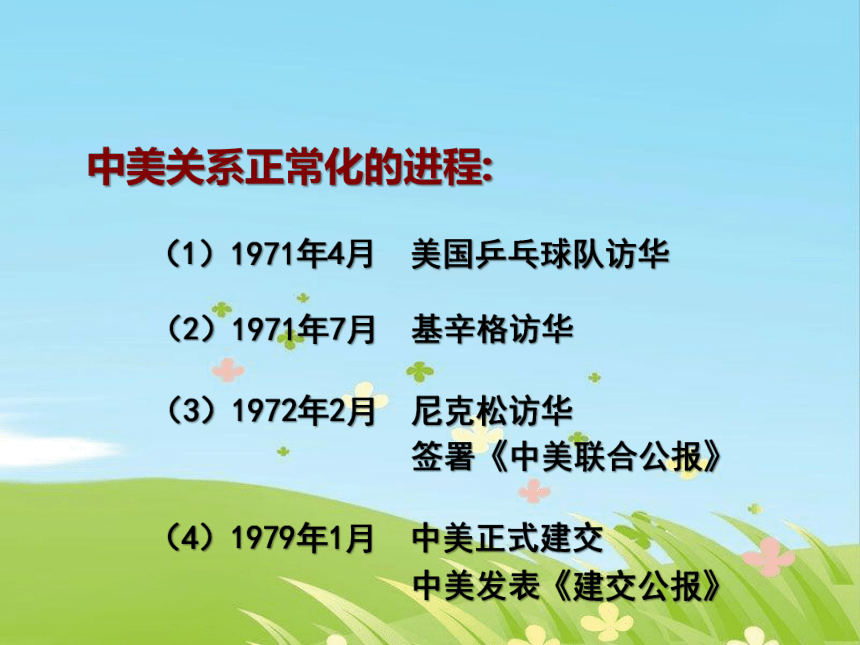 中美关系正常化的进程:

（1）1971年4月　美国乒乓球队访华

（2）1971年7月　基辛格访华

（3）1972年2月　尼克松访华
签署《中美联合公报》

（4）1979年1月　中美正式建交
中美发表《建交公报》